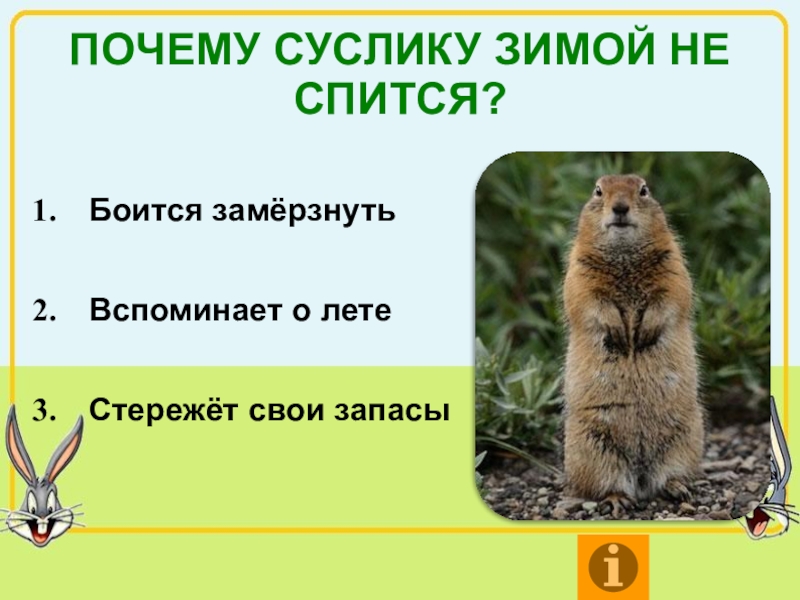 ПОЧЕМУ СУСЛИКУ ЗИМОЙ НЕ СПИТСЯ?

1. Боится замёрзнуть

2. Вспоминает о лете

3. Стережёт свои запасы

i